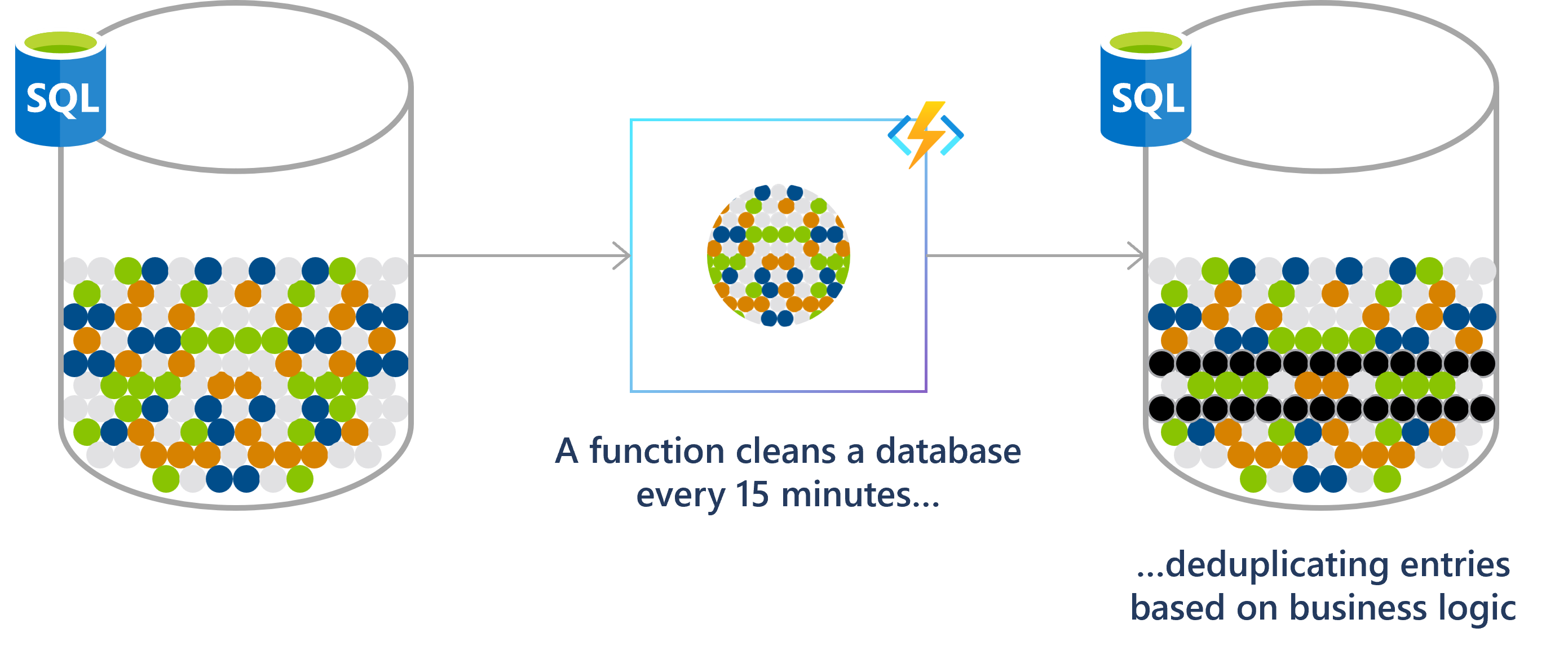 SQL

A function cleans a database every 15 minutes...

SQL

...deduplicating entries based on business logic